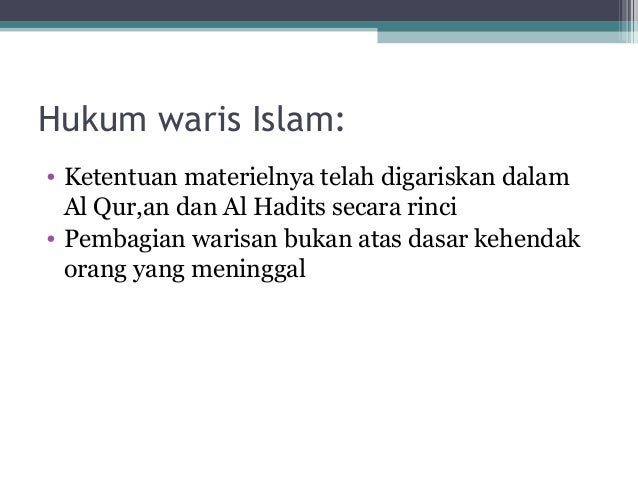 Hukum waris Islam:

• Ketentuan materielnya telah digariskan dalam Al Qur,an dan Al Hadits secara rinci
• Pembagian warisan bukan atas dasar kehendak orang yang meninggal